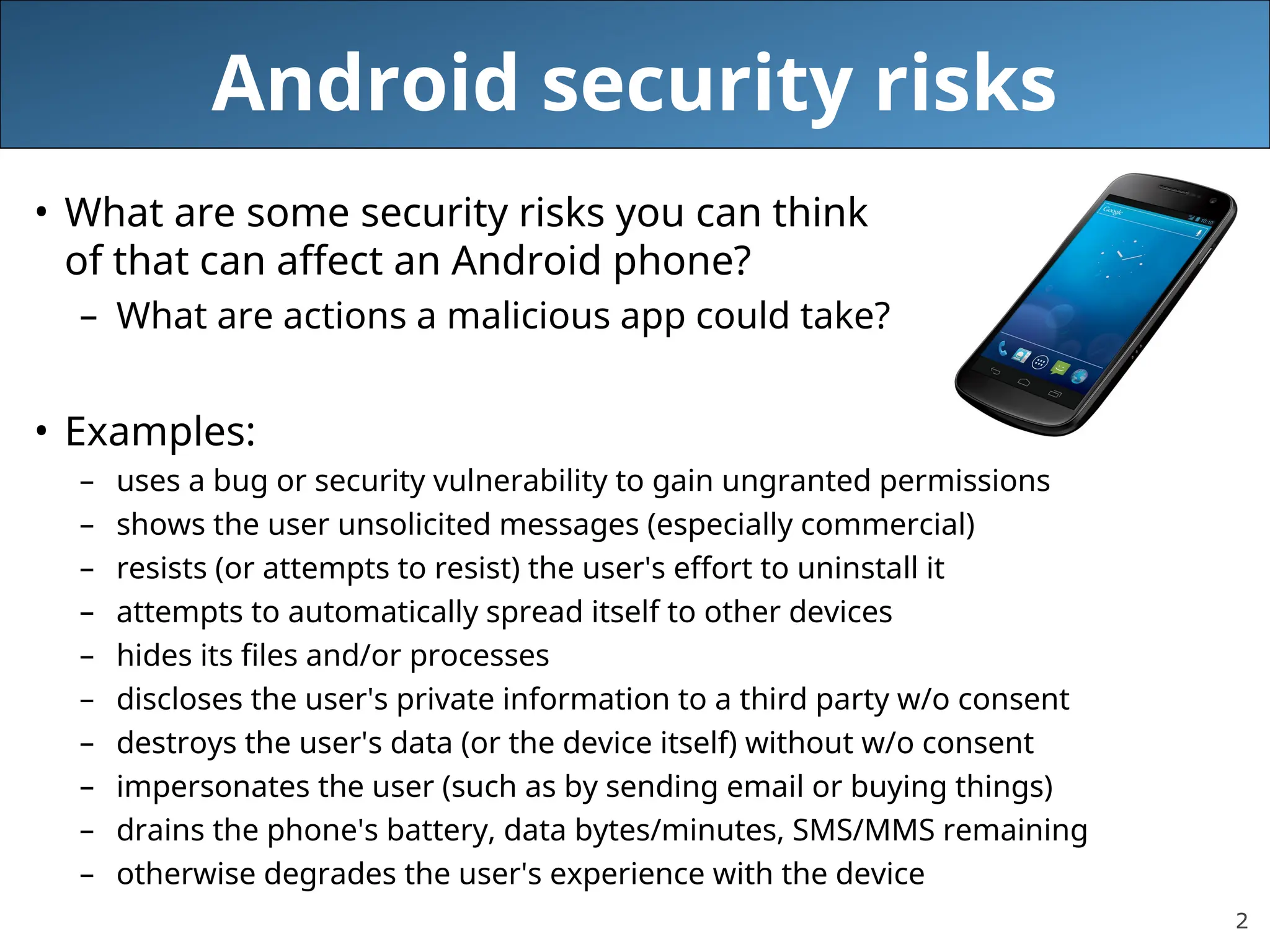 Android security risks

• What are some security risks you can think of that can affect an Android phone?
– What are actions a malicious app could take?

Google 10:10

• Examples:
– uses a bug or security vulnerability to gain ungranted permissions
– shows the user unsolicited messages (especially commercial)
– resists (or attempts to resist) the user's effort to uninstall it
– attempts to automatically spread itself to other devices
– hides its files and/or processes
– discloses the user's private information to a third party w/o consent
– destroys the user's data (or the device itself) without w/o consent
– impersonates the user (such as by sending email or buying things)
– drains the phone's battery, data bytes/minutes, SMS/MMS remaining
– otherwise degrades the user's experience with the device

2